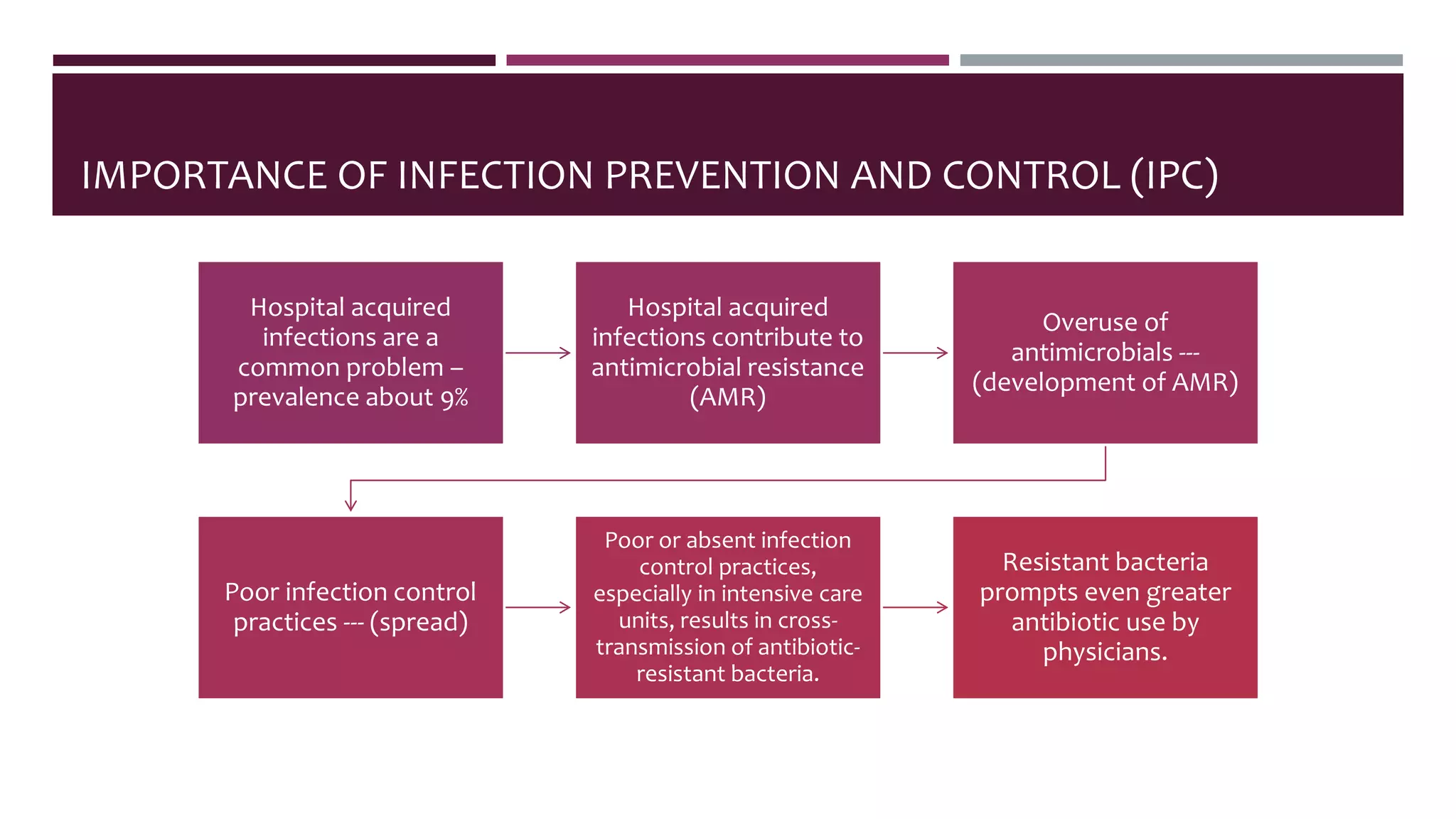 IMPORTANCE OF INFECTION PREVENTION AND CONTROL (IPC)

Hospital acquired infections are a common problem – prevalence about 9%

Hospital acquired infections contribute to antimicrobial resistance (AMR)

Overuse of antimicrobials --- (development of AMR)

Poor infection control practices --- (spread)

Poor or absent infection control practices, especially in intensive care units, results in cross-transmission of antibiotic-resistant bacteria.

Resistant bacteria prompts even greater antibiotic use by physicians.